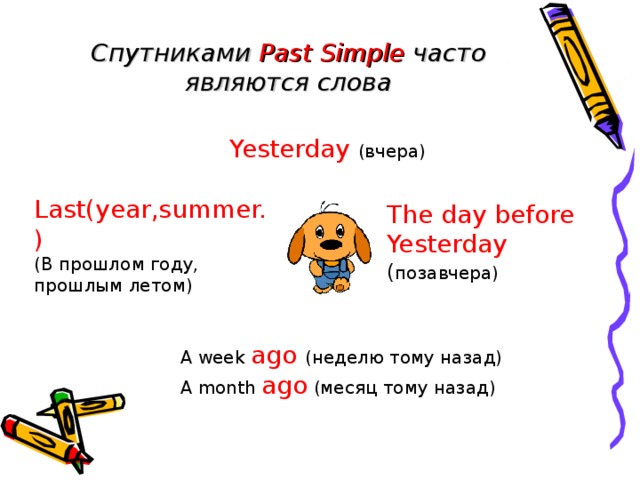 Спутниками Past Simple часто являются слова

Yesterday (вчера)

Last(year,summer.)
(В прошлом году, прошлым летом)

The day before Yesterday
(позавчера)

A week ago (неделю тому назад)
A month ago (месяц тому назад)